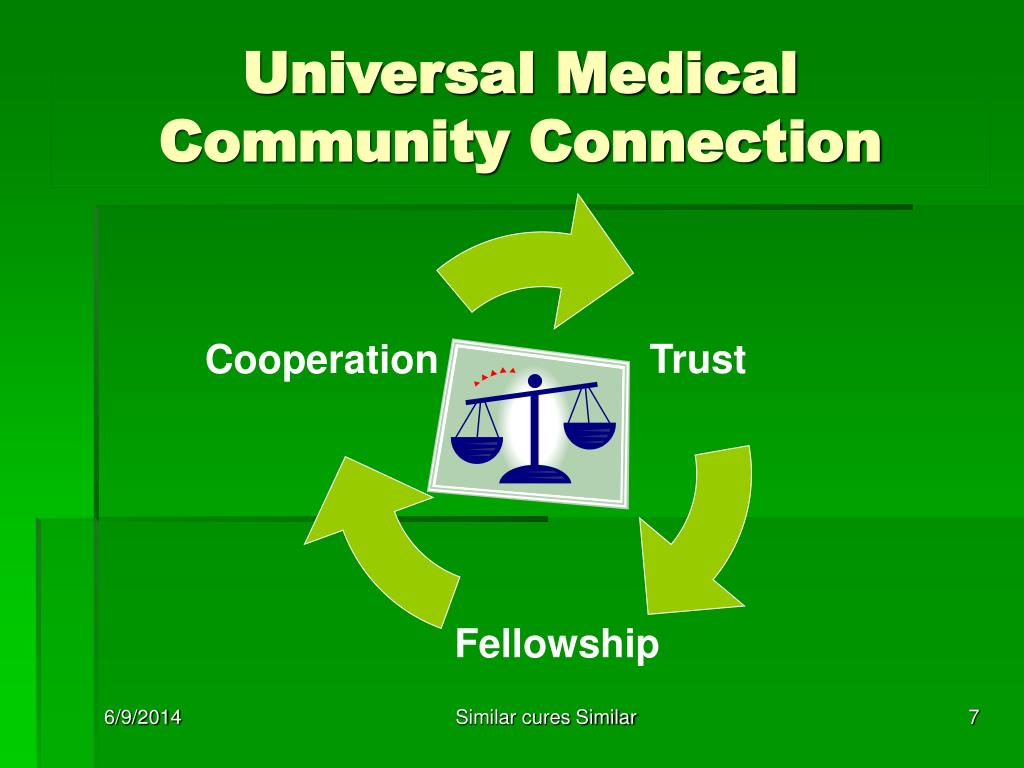 Universal Medical Community Connection

Cooperation

Trust

Fellowship

6/9/2014

Similar cures Similar

7